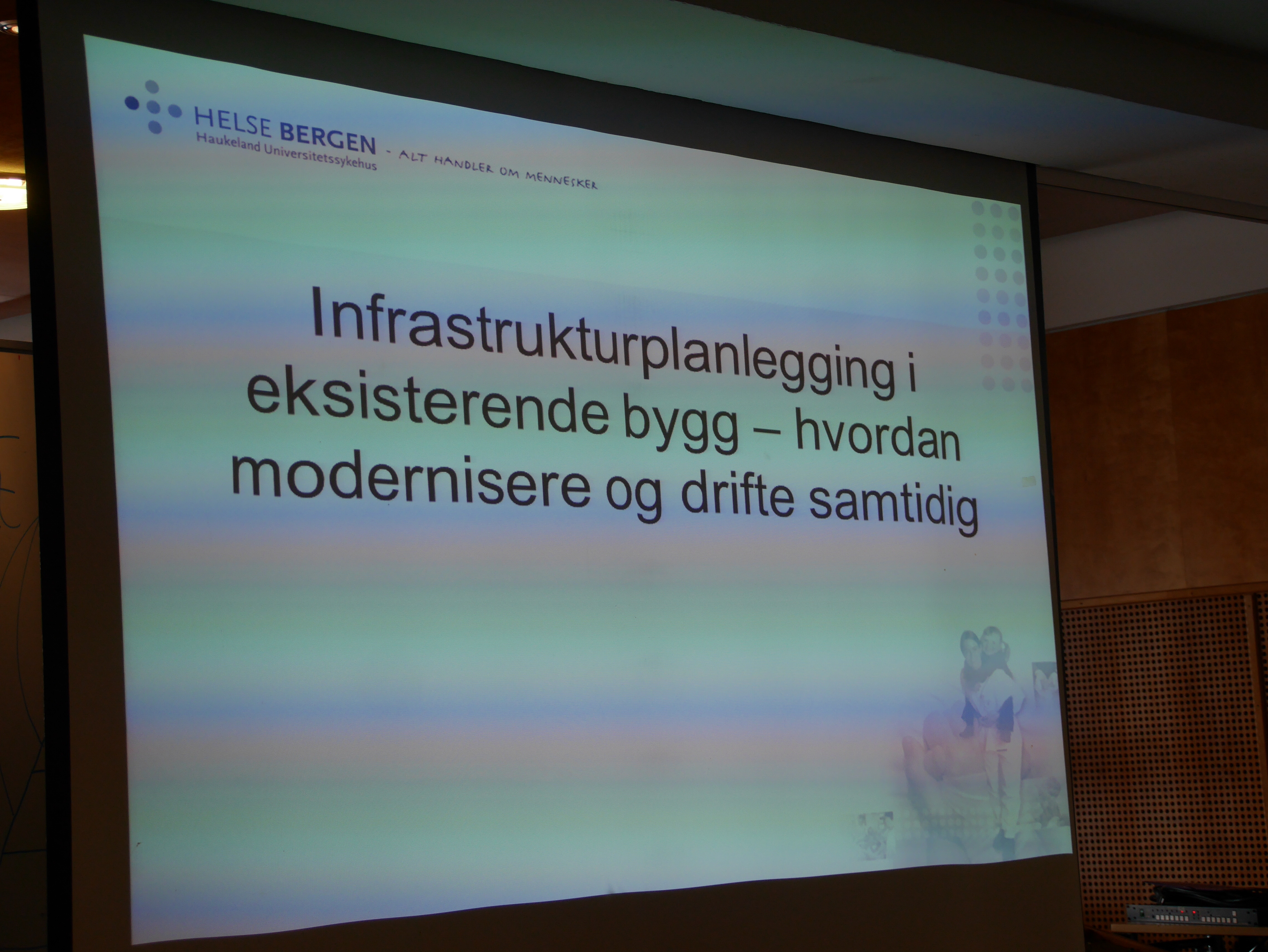 HELSE BERGEN
Haukeland Universitetssykehus - ALT HANDLER OM MENNESKER

Infrastrukturplanlegging i eksisterende bygg – hvordan modernisere og drifte samtidig